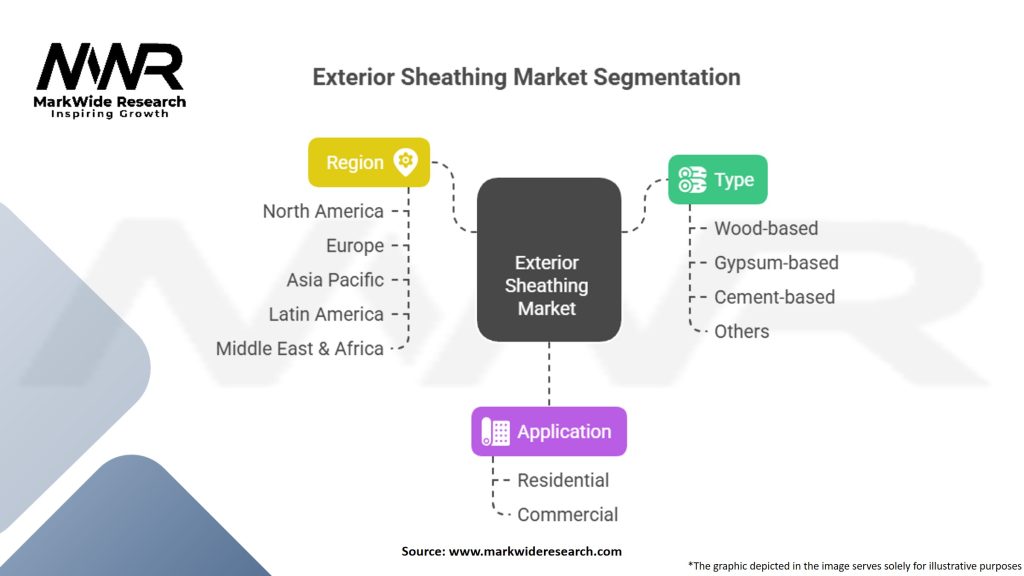 MWR
MarkWide Research
Inspiring Growth

Exterior Sheathing Market Segmentation

Region
North America
Europe
Asia Pacific
Latin America
Middle East & Africa

Exterior Sheathing Market

Type
Wood-based
Gypsum-based
Cement-based
Others

Application
Residential
Commercial

Source: www.markwideresearch.com

*The graphic depicted in the image serves solely for illustrative purposes